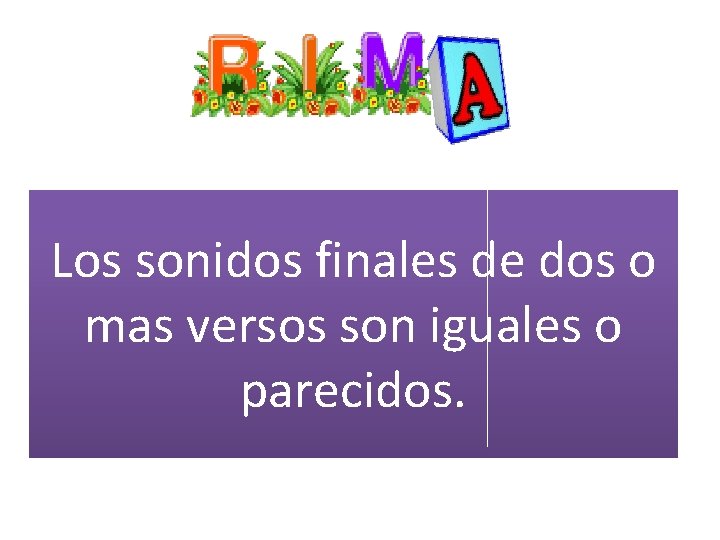 RIMA

Los sonidos finales de dos o mas versos son iguales o parecidos.